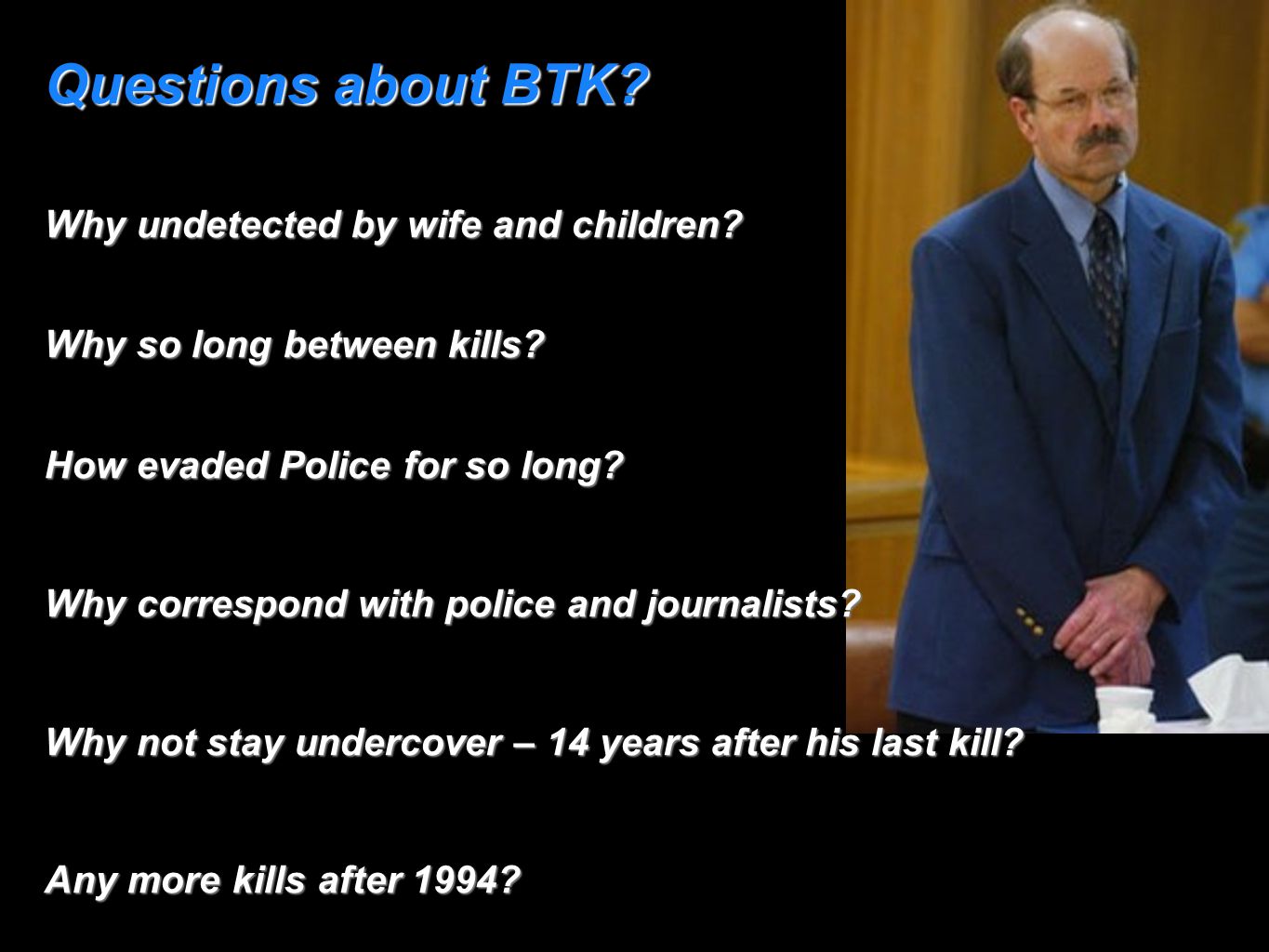 Questions about BTK?

Why undetected by wife and children?

Why so long between kills?

How evaded Police for so long?

Why correspond with police and journalists?

Why not stay undercover – 14 years after his last kill?

Any more kills after 1994?